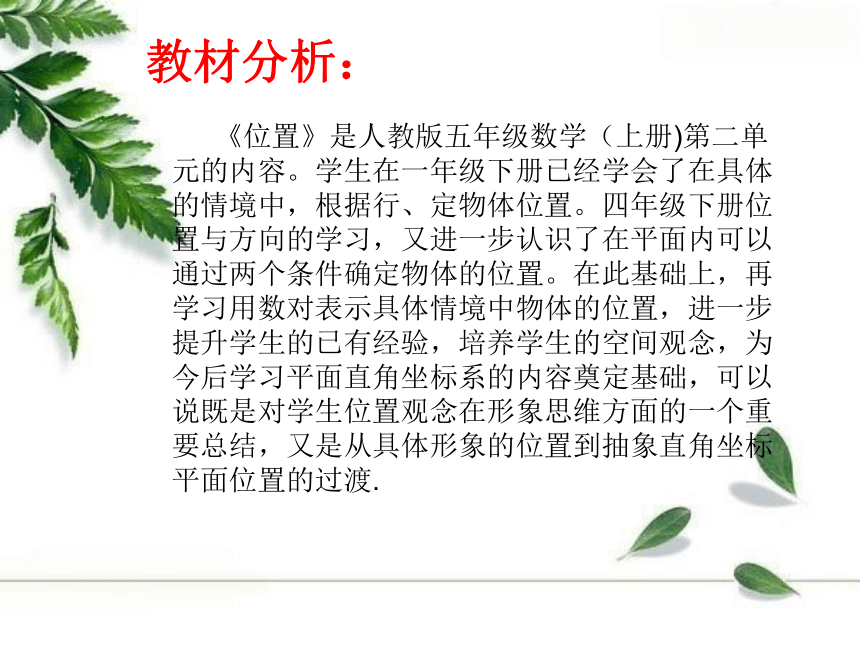 教材分析：

《位置》是人教版五年级数学（上册)第二单元的内容。学生在一年级下册已经学会了在具体的情境中，根据行、定物体位置。四年级下册位置与方向的学习，又进一步认识了在平面内可以通过两个条件确定物体的位置。在此基础上，再学习用数对表示具体情境中物体的位置，进一步提升学生的已有经验，培养学生的空间观念，为今后学习平面直角坐标系的内容奠定基础，可以说既是对学生位置观念在形象思维方面的一个重要总结，又是从具体形象的位置到抽象直角坐标平面位置的过渡.